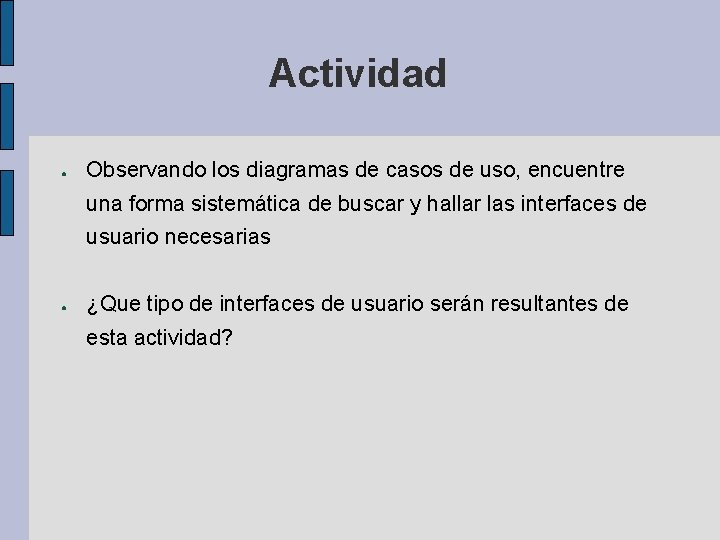 Actividad

● Observando los diagramas de casos de uso, encuentre una forma sistemática de buscar y hallar las interfaces de usuario necesarias

● ¿Que tipo de interfaces de usuario serán resultantes de esta actividad?